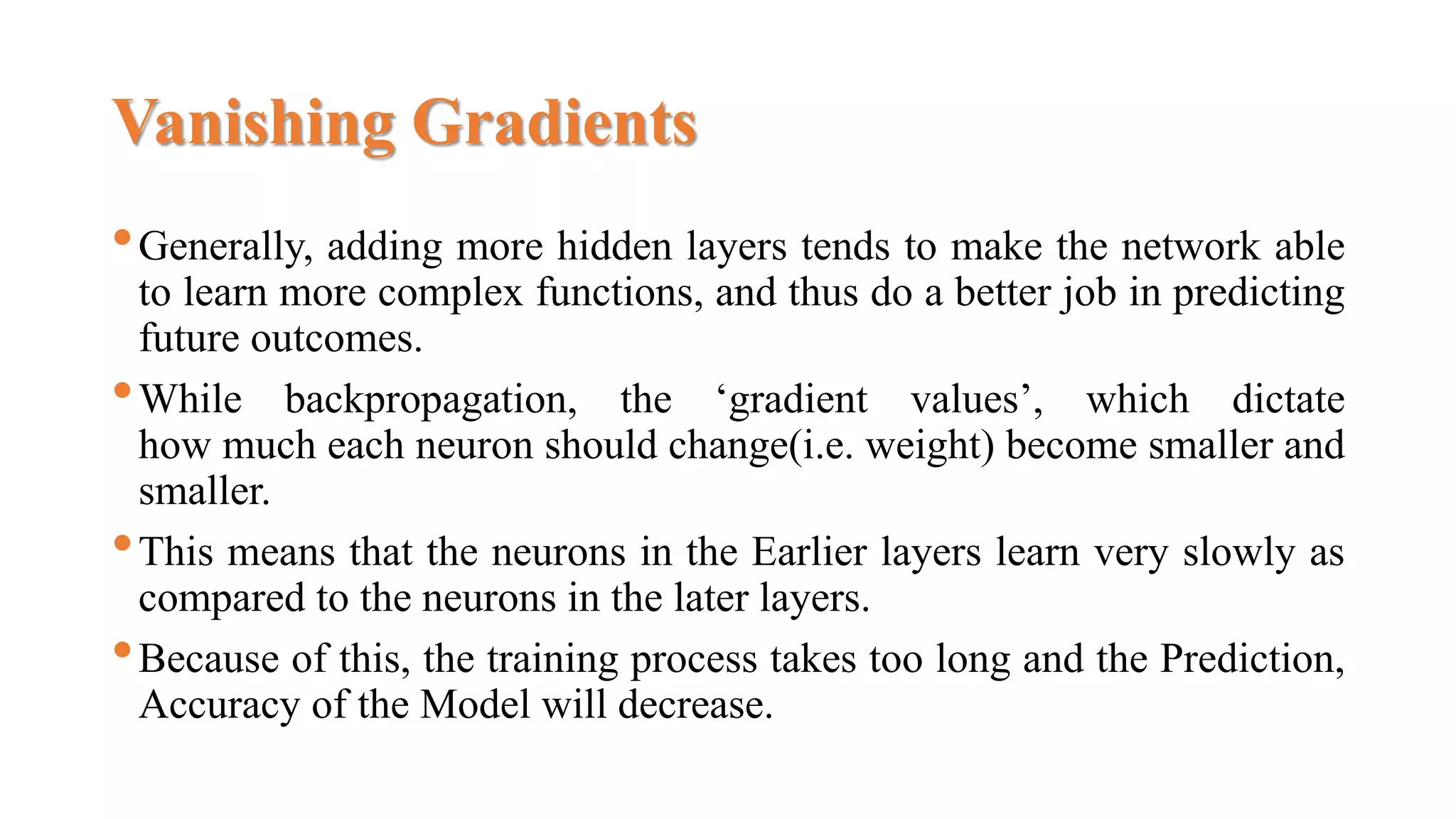 Vanishing Gradients

• Generally, adding more hidden layers tends to make the network able to learn more complex functions, and thus do a better job in predicting future outcomes.

• While backpropagation, the ‘gradient values’, which dictate how much each neuron should change(i.e. weight) become smaller and smaller.

• This means that the neurons in the Earlier layers learn very slowly as compared to the neurons in the later layers.

• Because of this, the training process takes too long and the Prediction, Accuracy of the Model will decrease.